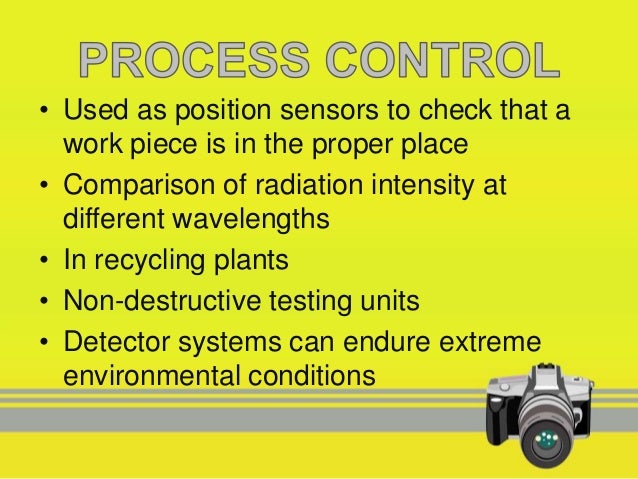 PROCESS CONTROL

• Used as position sensors to check that a work piece is in the proper place
• Comparison of radiation intensity at different wavelengths
• In recycling plants
• Non-destructive testing units
• Detector systems can endure extreme environmental conditions